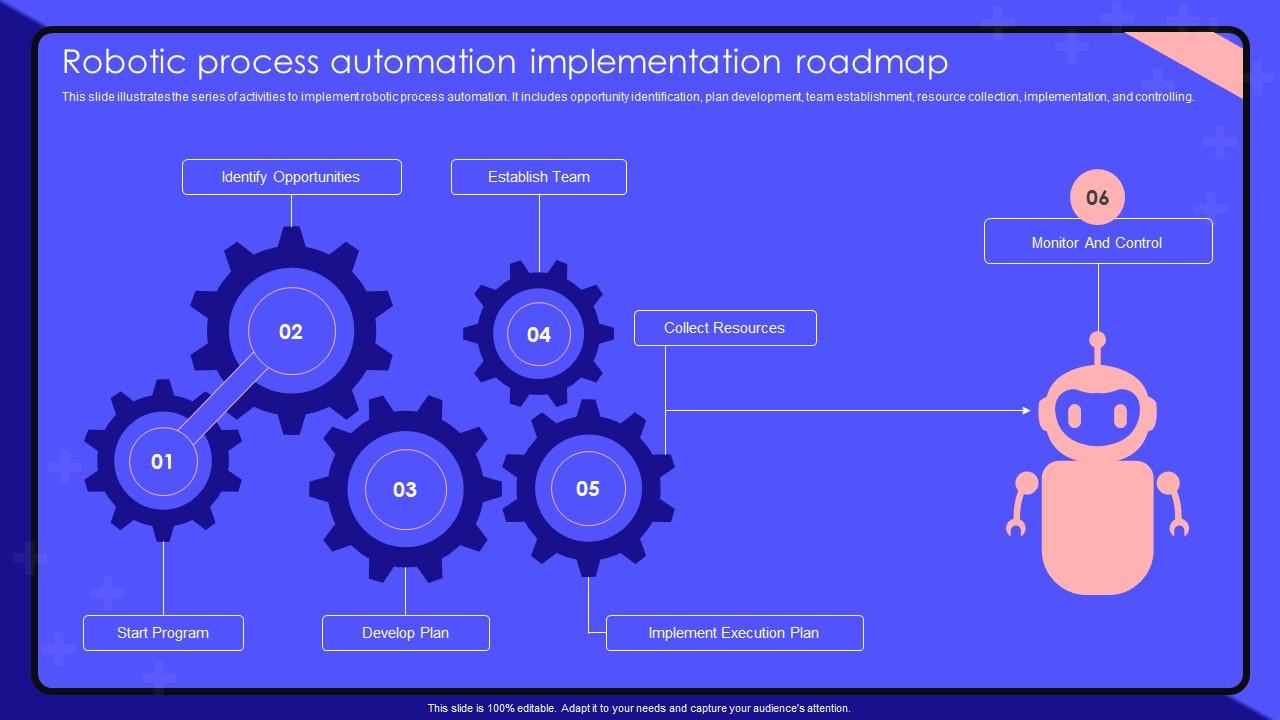 Robotic process automation implementation roadmap

This slide illustrates the series of activities to implement robotic process automation. It includes opportunity identification, plan development, team establishment, resource collection, implementation, and controlling.

Identify Opportunities

Establish Team

06

Monitor And Control

02

04

Collect Resources

01

03

05

Start Program

Develop Plan

Implement Execution Plan

This slide is 100% editable. Adapt it to your needs and capture your audience's attention.